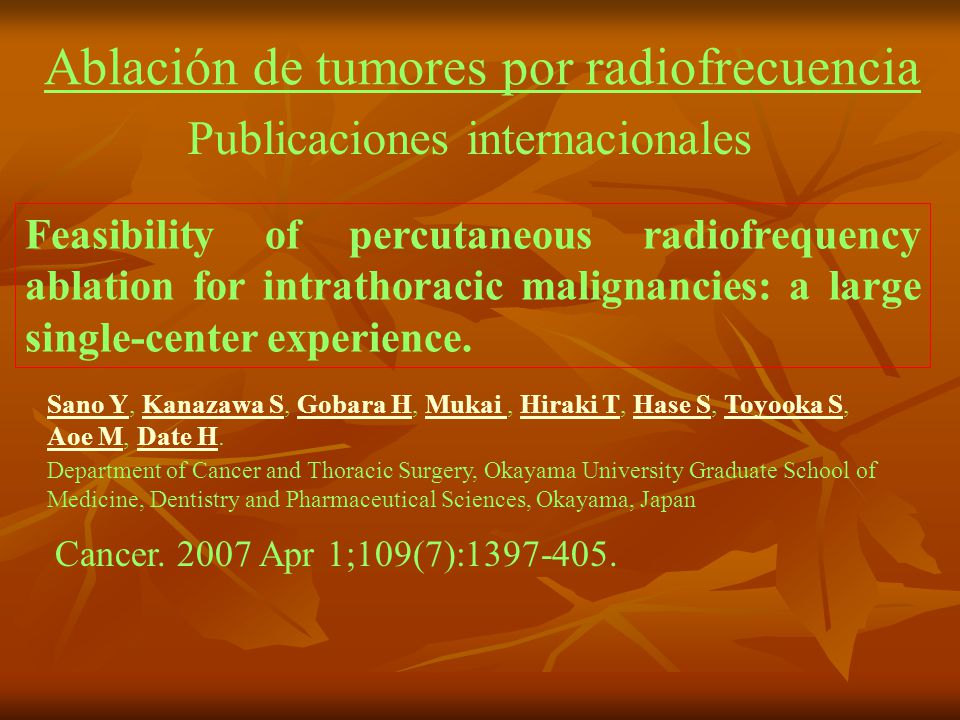 Ablación de tumores por radiofrecuencia

Publicaciones internacionales

Feasibility of percutaneous radiofrequency ablation for intrathoracic malignancies: a large single-center experience.

Sano Y, Kanazawa S, Gobara H, Mukai , Hiraki T, Hase S, Toyooka S, Aoe M, Date H.

Department of Cancer and Thoracic Surgery, Okayama University Graduate School of Medicine, Dentistry and Pharmaceutical Sciences, Okayama, Japan

Cancer. 2007 Apr 1;109(7):1397-405.